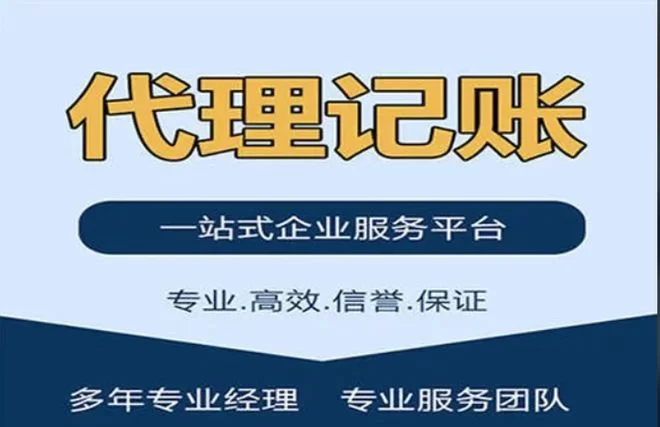 代理记账

一站式企业服务平台

专业.高效.信誉.保证

多年专业经理　专业服务团队